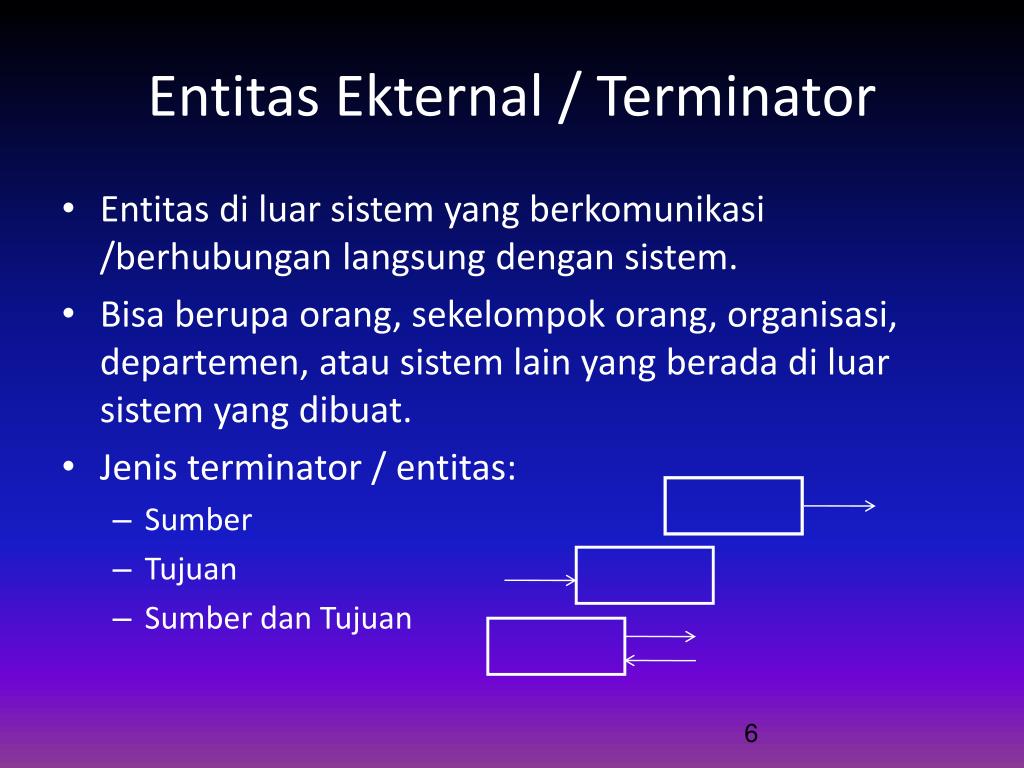 Entitas Ekternal / Terminator

• Entitas di luar sistem yang berkomunikasi /berhubungan langsung dengan sistem.
• Bisa berupa orang, sekelompok orang, organisasi, departemen, atau sistem lain yang berada di luar sistem yang dibuat.
• Jenis terminator / entitas:
– Sumber
– Tujuan
– Sumber dan Tujuan

6